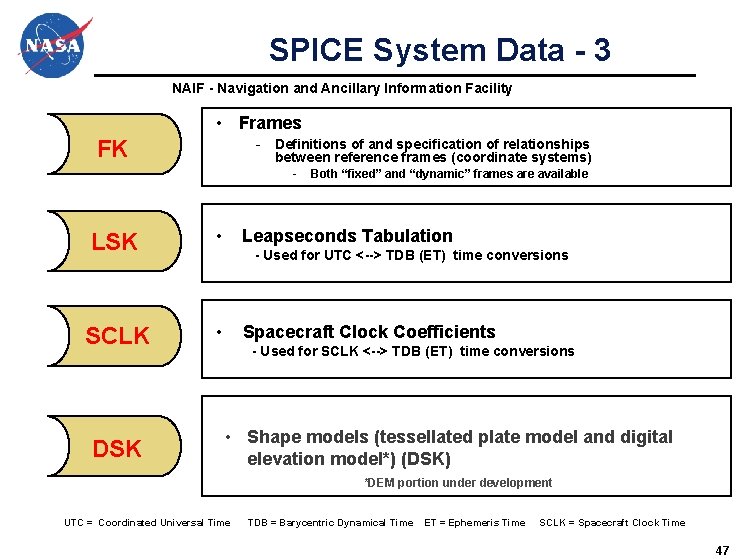 NASA

SPICE System Data - 3

NAIF - Navigation and Ancillary Information Facility

FK

• Frames
- Definitions of and specification of relationships between reference frames (coordinate systems)
- Both "fixed" and "dynamic" frames are available

LSK

• Leapseconds Tabulation
- Used for UTC <--> TDB (ET) time conversions

SCLK

• Spacecraft Clock Coefficients
- Used for SCLK <--> TDB (ET) time conversions

DSK

• Shape models (tessellated plate model and digital elevation model*) (DSK)

*DEM portion under development

UTC = Coordinated Universal Time TDB = Barycentric Dynamical Time ET = Ephemeris Time SCLK = Spacecraft Clock Time

47